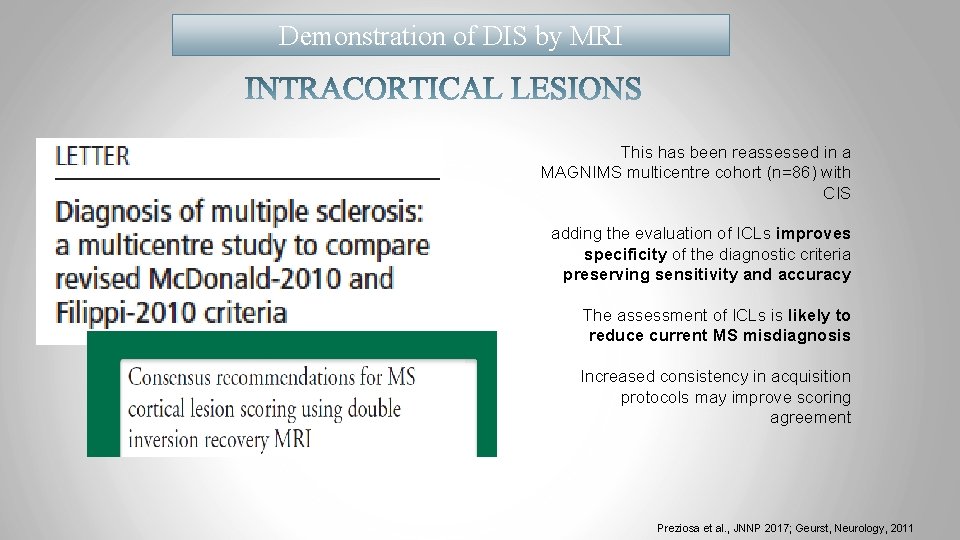 Demonstration of DIS by MRI

INTRACORTICAL LESIONS

LETTER

Diagnosis of multiple sclerosis: a multicentre study to compare revised McDonald-2010 and Filippi-2010 criteria

Consensus recommendations for MS cortical lesion scoring using double inversion recovery MRI

This has been reassessed in a MAGNIMS multicentre cohort (n=86) with CIS

adding the evaluation of ICLs improves specificity of the diagnostic criteria preserving sensitivity and accuracy

The assessment of ICLs is likely to reduce current MS misdiagnosis

Increased consistency in acquisition protocols may improve scoring agreement

Preziosa et al., JNNP 2017; Geurst, Neurology, 2011